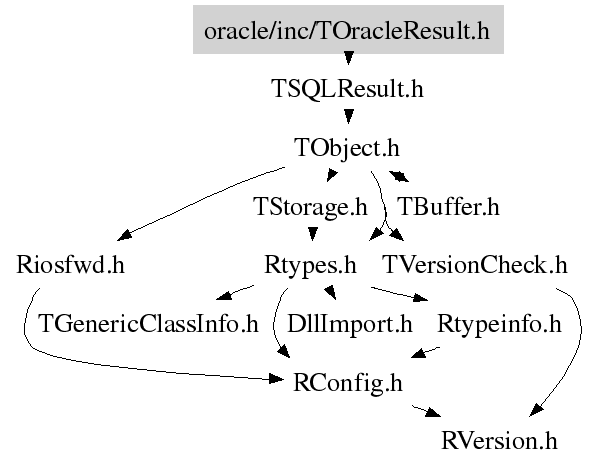 oracle/inc/TOracleResult.h

TSQLResult.h

TObject.h

TStorage.h

TBuffer.h

Riosfwd.h

Rtypes.h

TVersionCheck.h

TGenericClassInfo.h

DllImport.h

Rtypeinfo.h

RConfig.h

RVersion.h